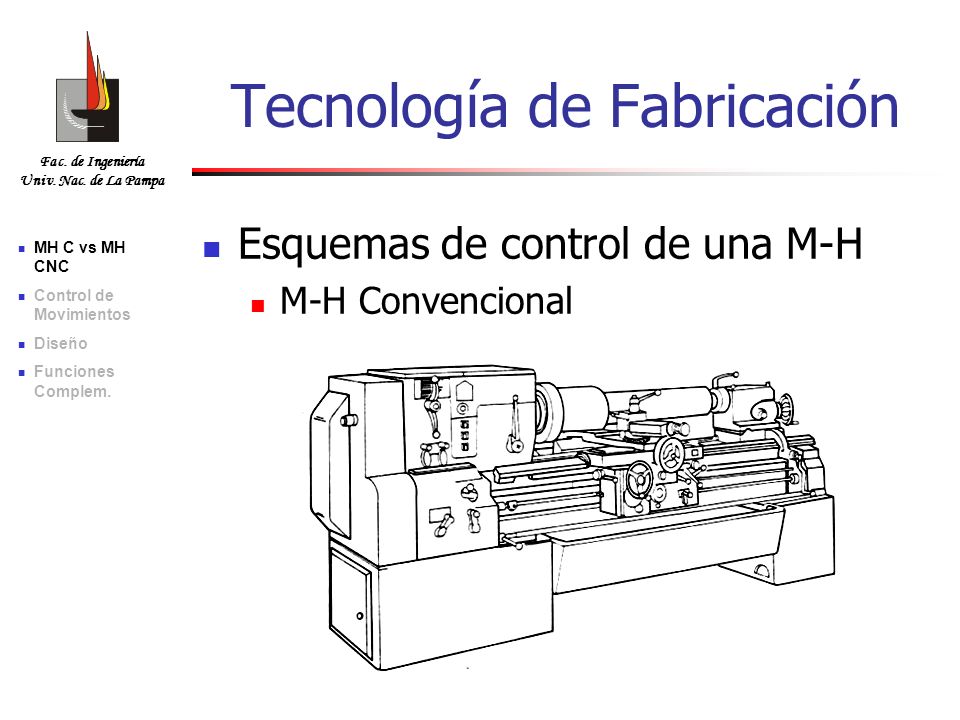 Fac. de Ingeniería
Univ. Nac. de La Pampa

Tecnología de Fabricación

MH C vs MH CNC
Control de Movimientos
Diseño
Funciones Complem.

Esquemas de control de una M-H
M-H Convencional